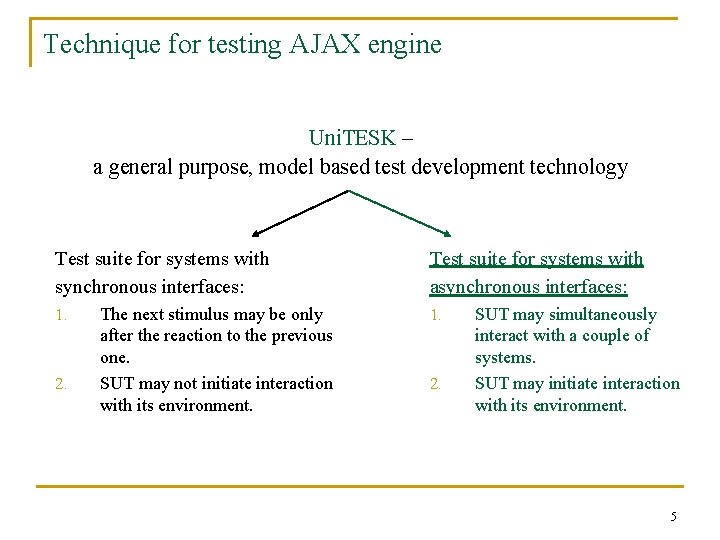 Technique for testing AJAX engine

UniTESK –
a general purpose, model based test development technology

Test suite for systems with synchronous interfaces:

1. The next stimulus may be only after the reaction to the previous one.
2. SUT may not initiate interaction with its environment.

Test suite for systems with asynchronous interfaces:

1. SUT may simultaneously interact with a couple of systems.
2. SUT may initiate interaction with its environment.

5